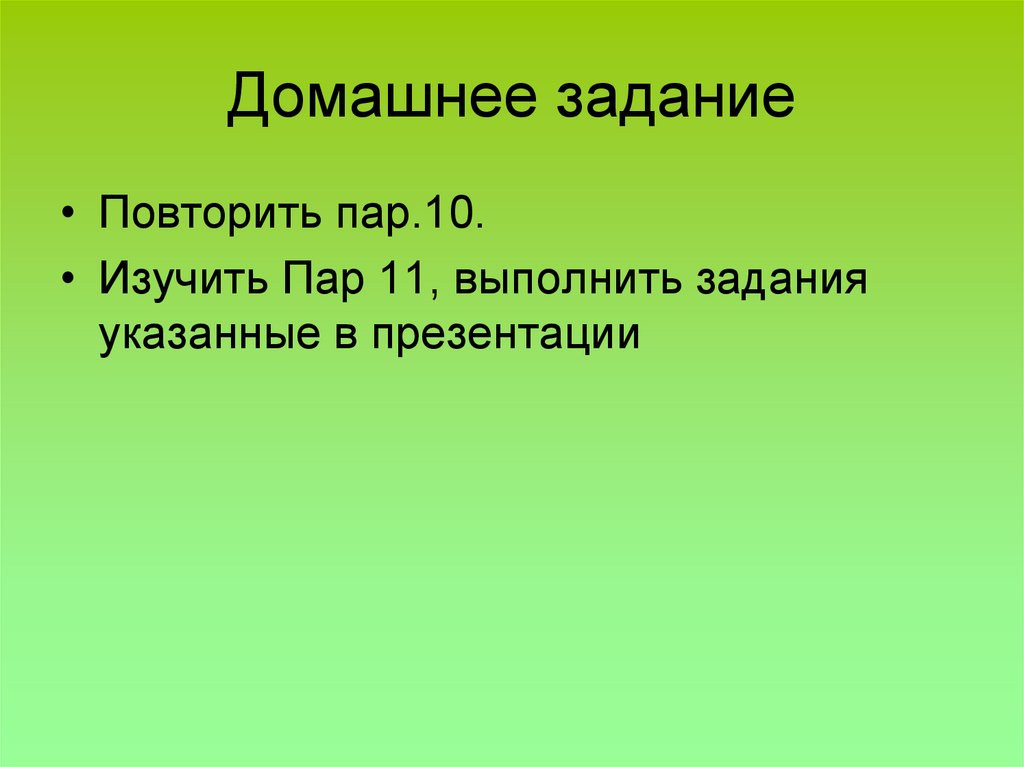 Домашнее задание

• Повторить пар.10.
• Изучить Пар 11, выполнить задания указанные в презентации